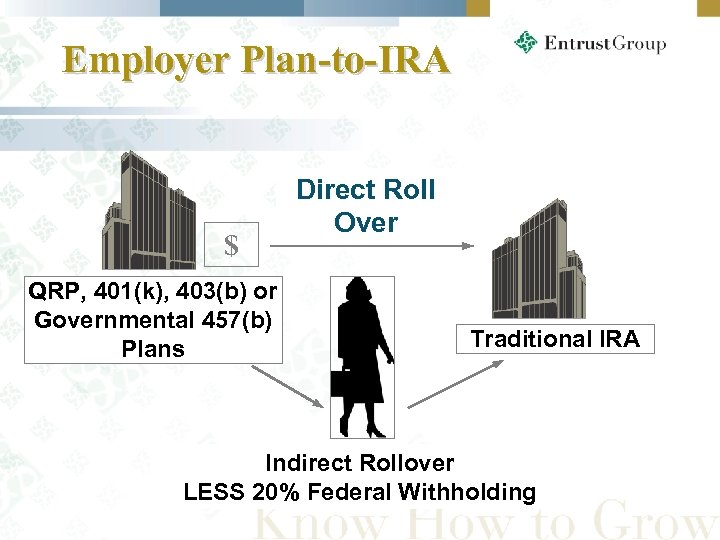 Employer Plan-to-IRA

EntrustGroup

Direct Roll Over

$

QRP, 401(k), 403(b) or Governmental 457(b) Plans

Traditional IRA

Indirect Rollover
LESS 20% Federal Withholding

Know How to Grow